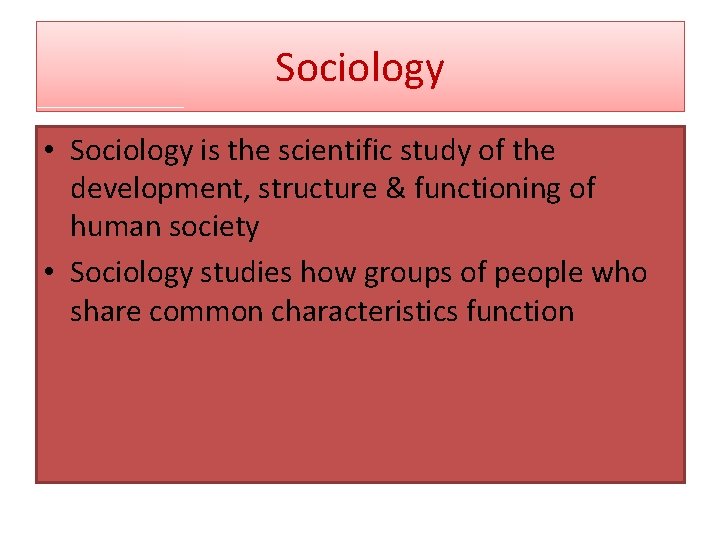 Sociology

• Sociology is the scientific study of the development, structure & functioning of human society

• Sociology studies how groups of people who share common characteristics function